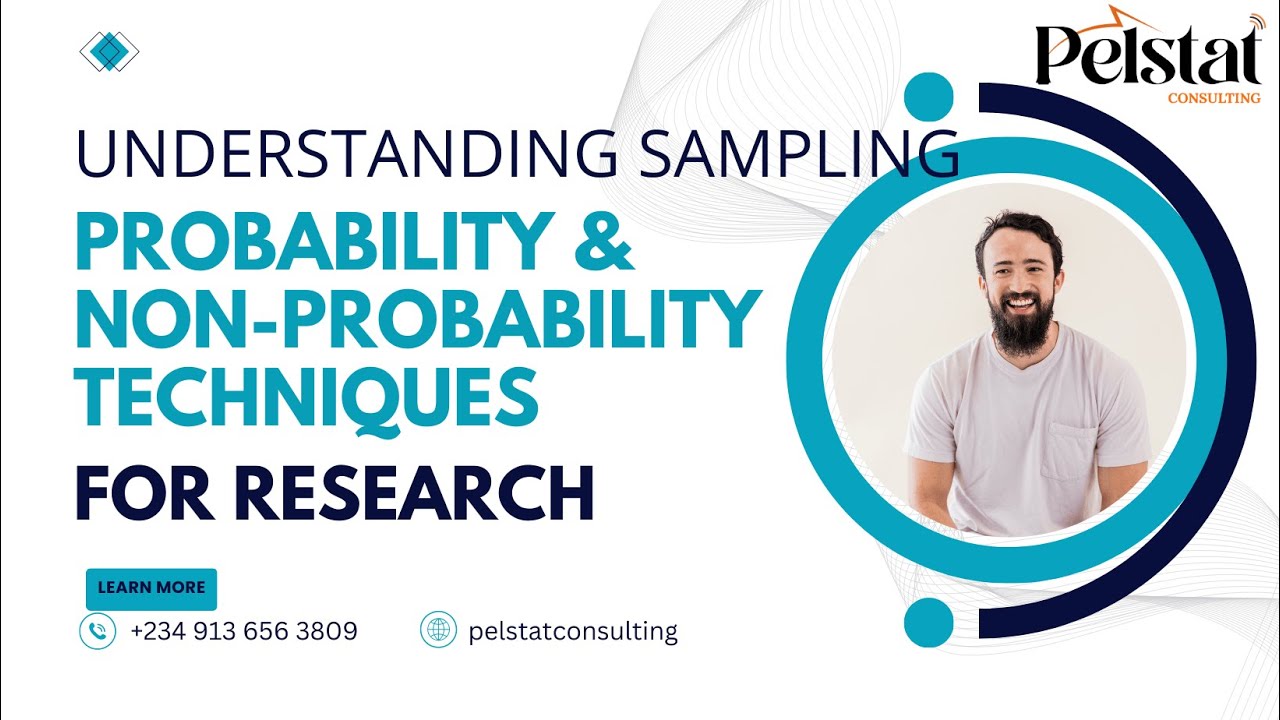 Pelstat
CONSULTING

UNDERSTANDING SAMPLING
PROBABILITY & NON-PROBABILITY TECHNIQUES
FOR RESEARCH

LEARN MORE

+234 913 656 3809

pelstatconsulting